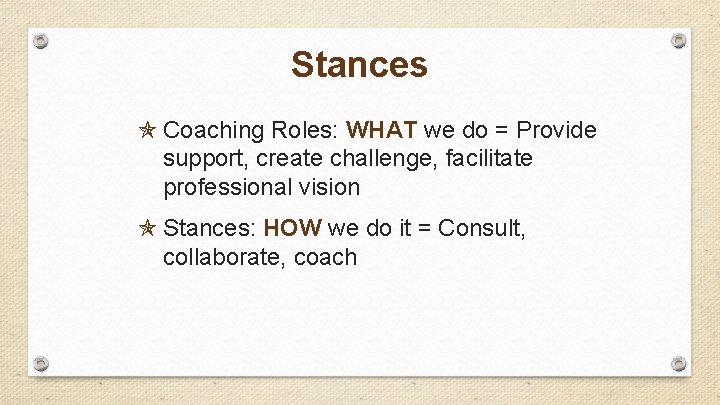 Stances

✯ Coaching Roles: WHAT we do = Provide support, create challenge, facilitate professional vision

✯ Stances: HOW we do it = Consult, collaborate, coach